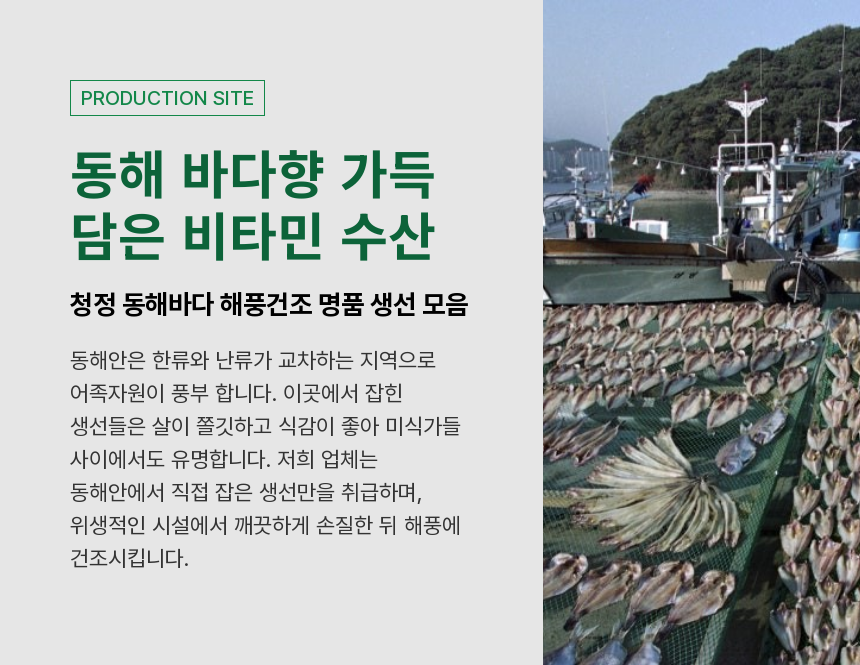 PRODUCTION SITE

동해 바다향 가득 담은 비타민 수산

청정 동해바다 해풍건조 명품 생선 모음

동해안은 한류와 난류가 교차하는 지역으로 어족자원이 풍부 합니다. 이곳에서 잡힌 생선들은 살이 쫄깃하고 식감이 좋아 미식가들 사이에서도 유명합니다. 저희 업체는 동해안에서 직접 잡은 생선만을 취급하며, 위생적인 시설에서 깨끗하게 손질한 뒤 해풍에 건조시킵니다.